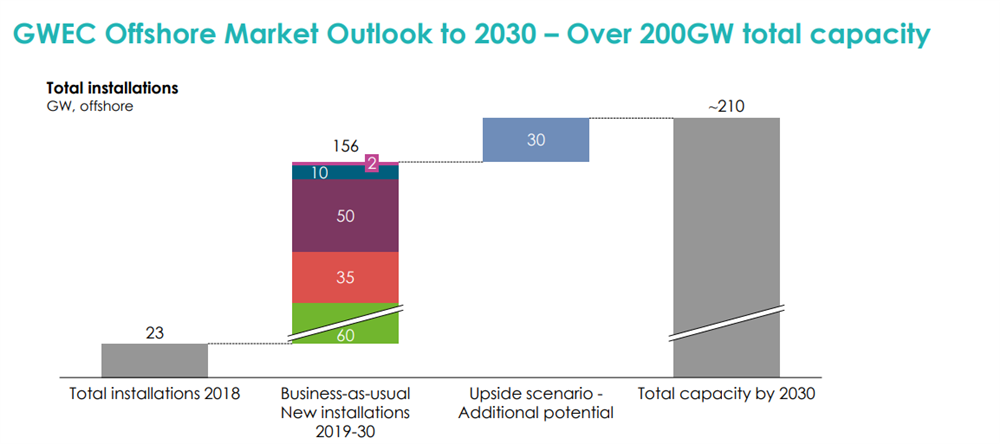 GWEC Offshore Market Outlook to 2030 – Over 200GW total capacity

Total installations
GW, offshore

23

156

2

10

50

35

60

30

~210

Total installations 2018

Business-as-usual New installations 2019-30

Upside scenario - Additional potential

Total capacity by 2030